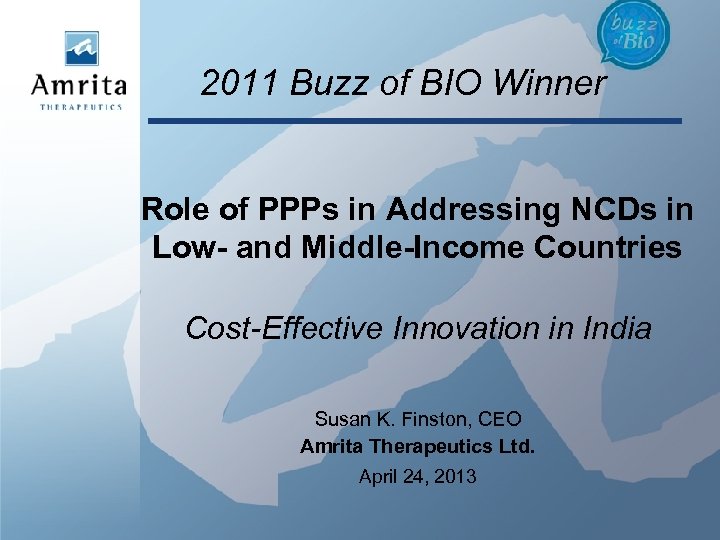 Amrita
THERAPEUTICS

buzz of Bio

2011 Buzz of BIO Winner

Role of PPPs in Addressing NCDs in Low- and Middle-Income Countries

Cost-Effective Innovation in India

Susan K. Finston, CEO
Amrita Therapeutics Ltd.
April 24, 2013